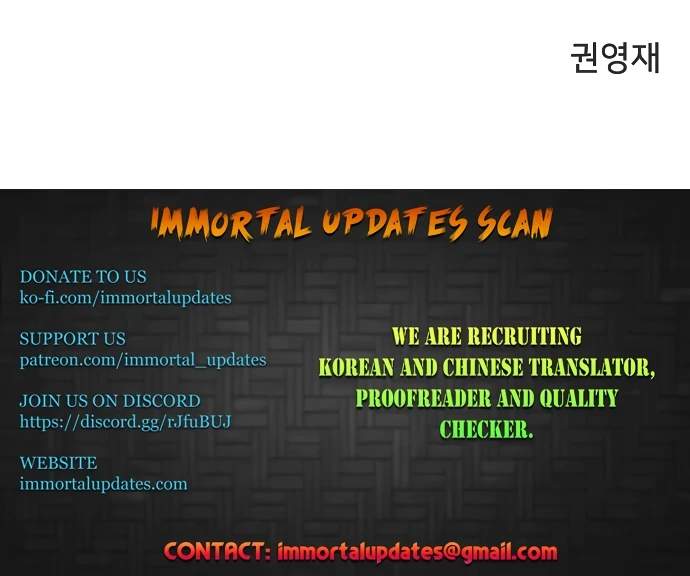 권영재

IMMORTAL UPDATES SCAN

DONATE TO US
ko-fi.com/immortalupdates

SUPPORT US
patreon.com/immortal_updates

JOIN US ON DISCORD
https://discord.gg/rJfuBUJ

WEBSITE
immortalupdates.com

WE ARE RECRUITING KOREAN AND CHINESE TRANSLATOR, PROOFREADER AND QUALITY CHECKER.

CONTACT: immortalupdates@gmail.com